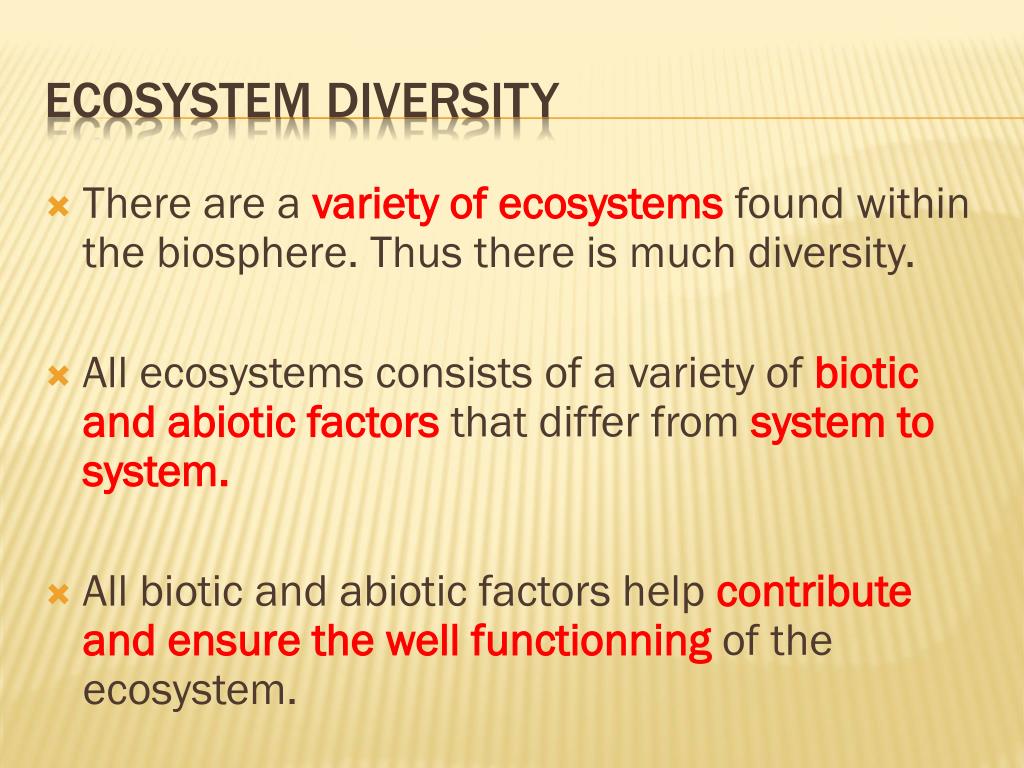 ECOSYSTEM DIVERSITY

There are a variety of ecosystems found within the biosphere. Thus there is much diversity.

All ecosystems consists of a variety of biotic and abiotic factors that differ from system to system.

All biotic and abiotic factors help contribute and ensure the well functionning of the ecosystem.